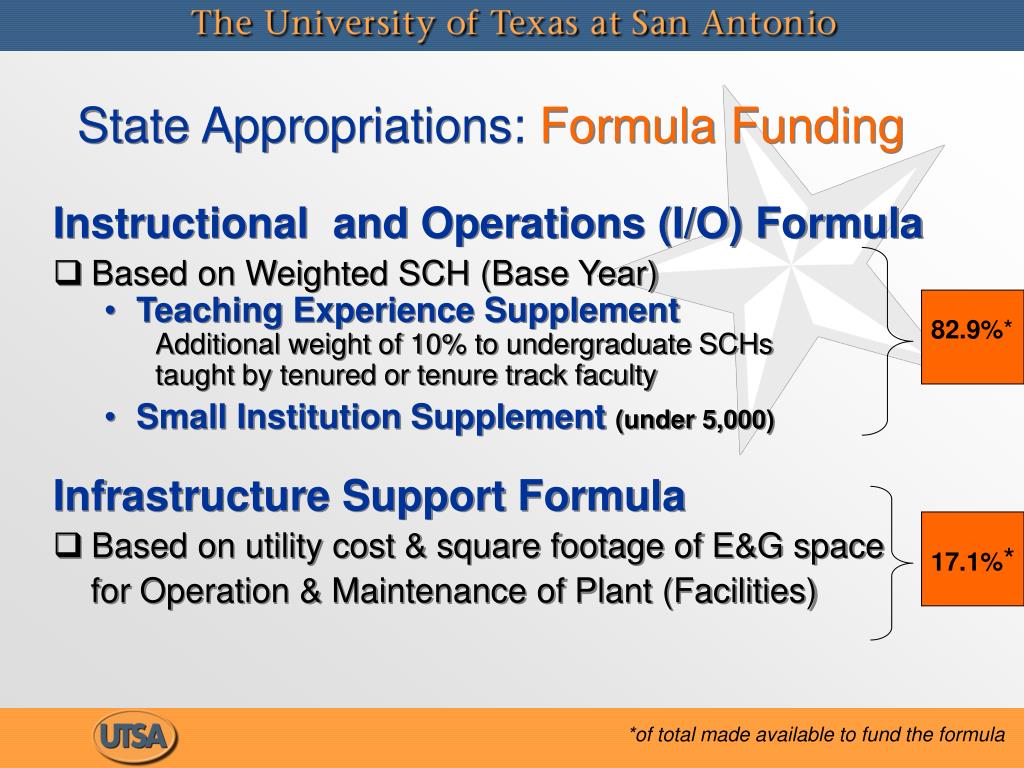 The University of Texas at San Antonio

State Appropriations: Formula Funding

Instructional and Operations (I/O) Formula

❑ Based on Weighted SCH (Base Year)

• Teaching Experience Supplement
Additional weight of 10% to undergraduate SCHs taught by tenured or tenure track faculty

• Small Institution Supplement (under 5,000)

82.9%*

Infrastructure Support Formula

❑ Based on utility cost & square footage of E&G space for Operation & Maintenance of Plant (Facilities)

17.1%*

UTSA

*of total made available to fund the formula